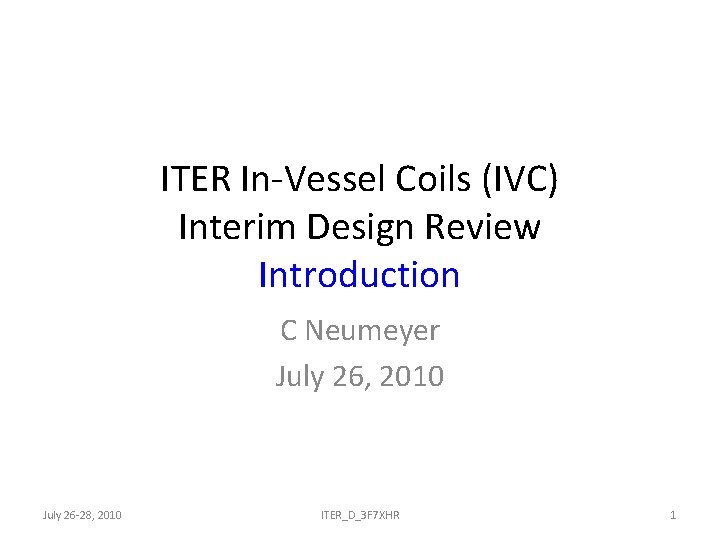 ITER In-Vessel Coils (IVC)
Interim Design Review
Introduction

C Neumeyer
July 26, 2010

July 26-28, 2010

ITER_D_3F7XHR

1